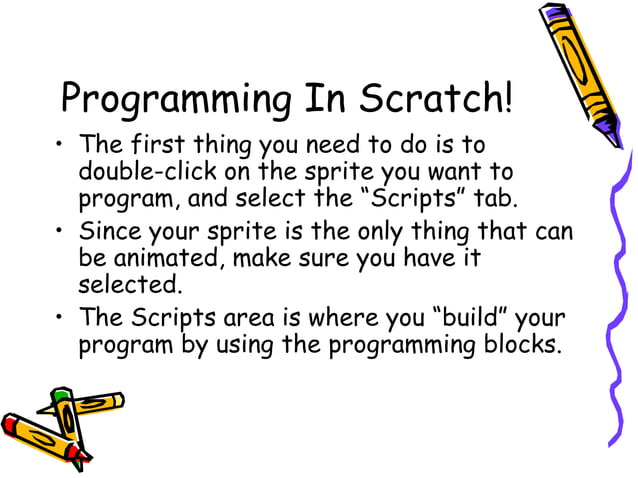 Programming In Scratch!

• The first thing you need to do is to double-click on the sprite you want to program, and select the “Scripts” tab.

• Since your sprite is the only thing that can be animated, make sure you have it selected.

• The Scripts area is where you “build” your program by using the programming blocks.